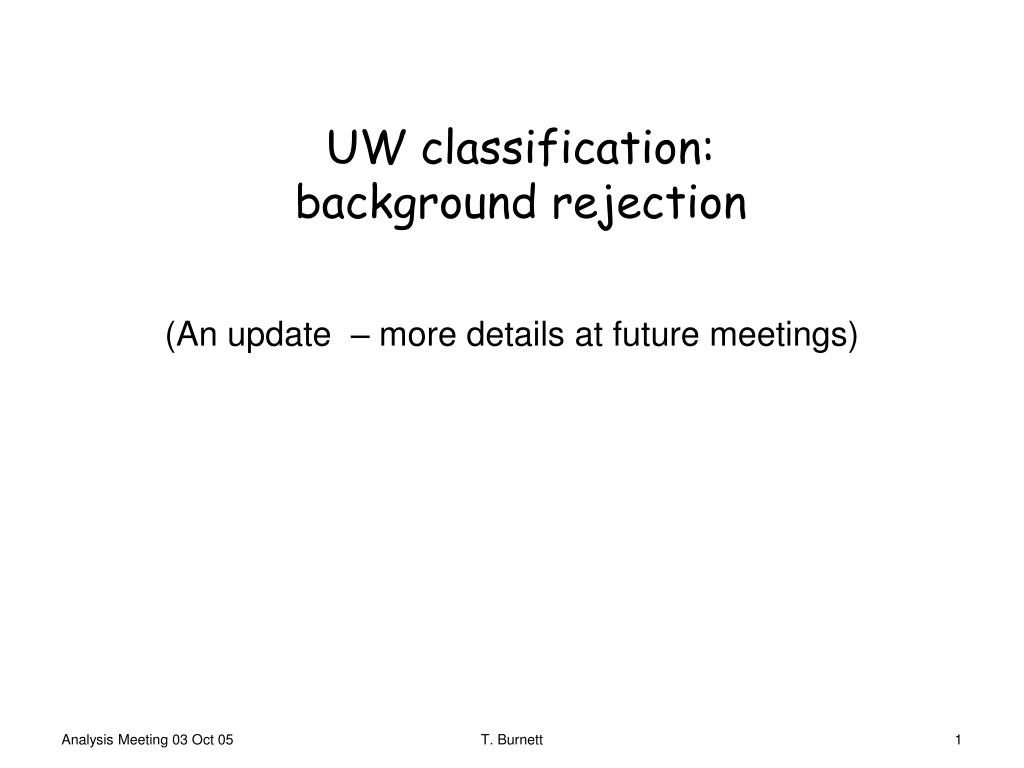 UW classification:
background rejection

(An update – more details at future meetings)

Analysis Meeting 03 Oct 05

T. Burnett

1